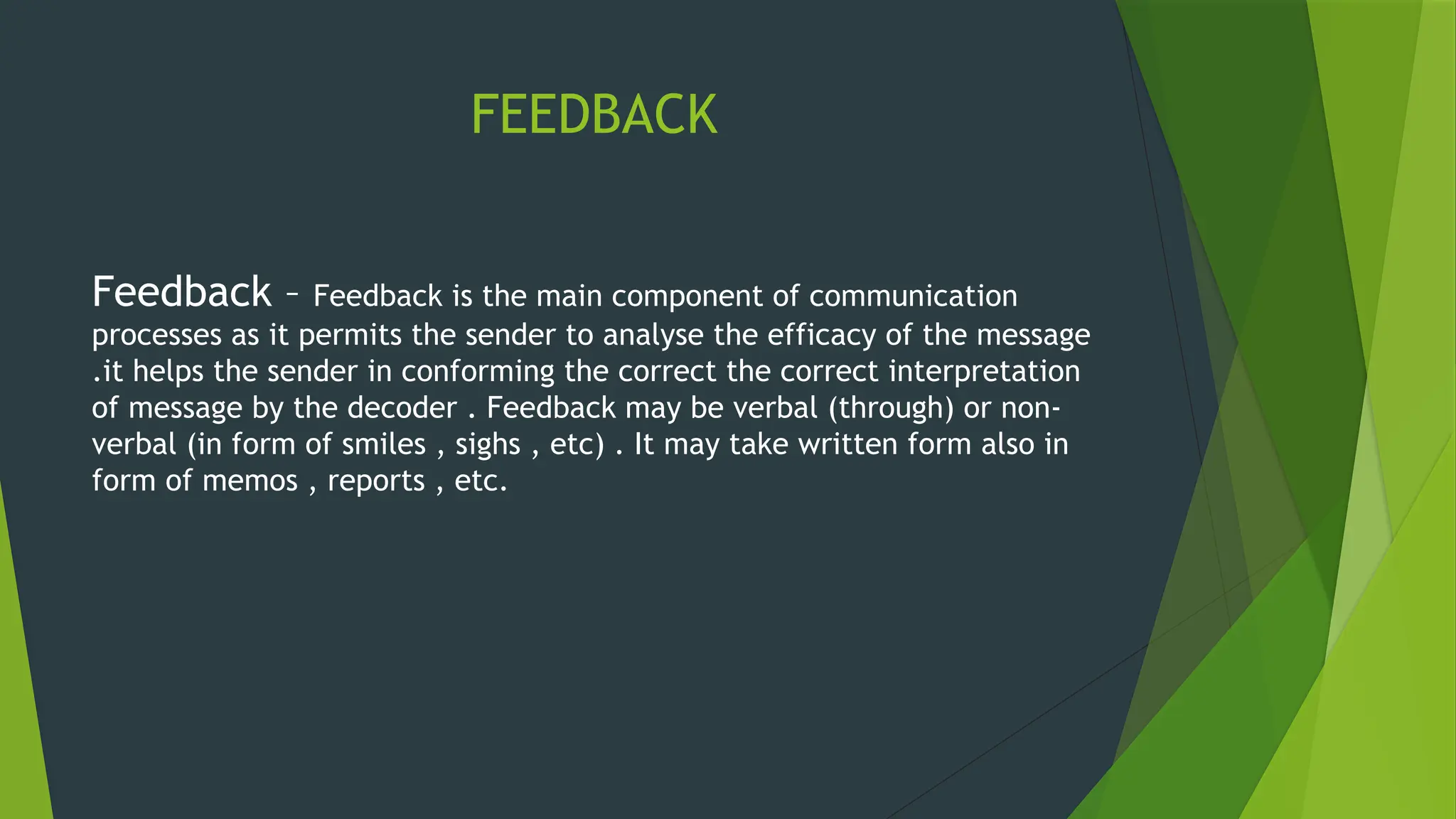 FEEDBACK

Feedback – Feedback is the main component of communication processes as it permits the sender to analyse the efficacy of the message .it helps the sender in conforming the correct the correct interpretation of message by the decoder . Feedback may be verbal (through) or non-verbal (in form of smiles , sighs , etc) . It may take written form also in form of memos , reports , etc.